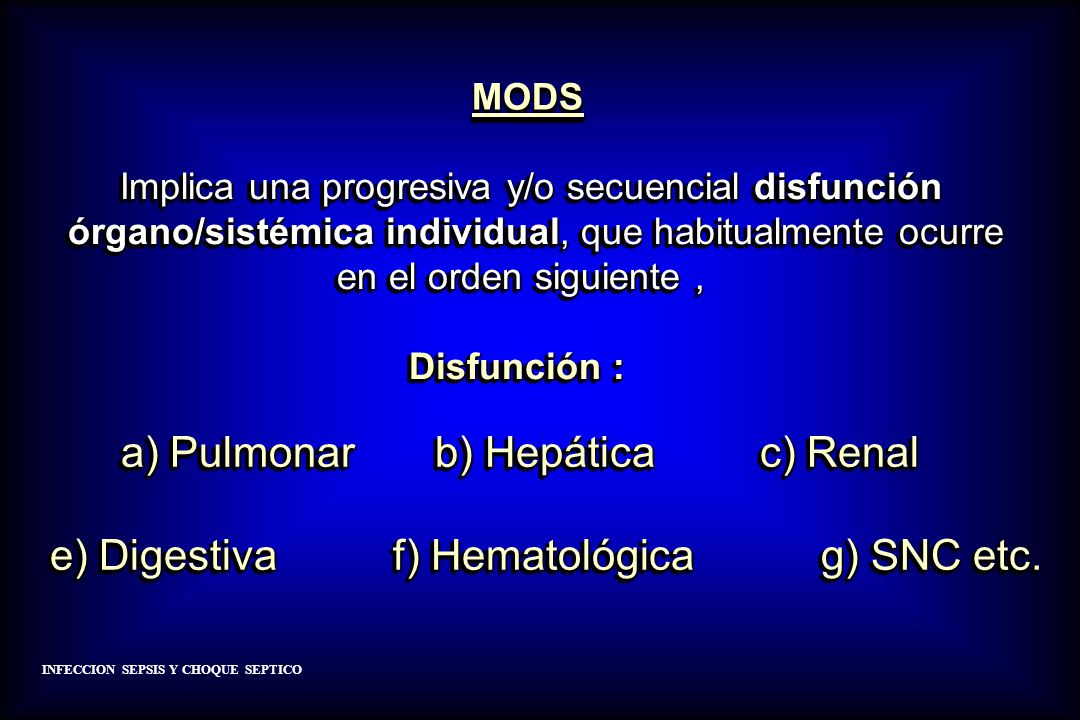 MODS

Implica una progresiva y/o secuencial disfunción órgano/sistémica individual, que habitualmente ocurre en el orden siguiente ,

Disfunción :

a) Pulmonar b) Hepática c) Renal

e) Digestiva f) Hematológica g) SNC etc.

INFECCION SEPSIS Y CHOQUE SEPTICO